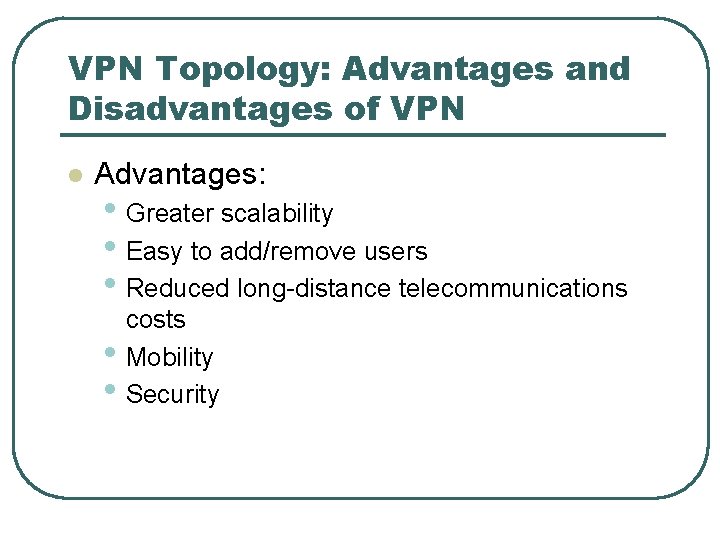 VPN Topology: Advantages and Disadvantages of VPN

- Advantages:
  - Greater scalability
  - Easy to add/remove users
  - Reduced long-distance telecommunications costs
  - Mobility
  - Security